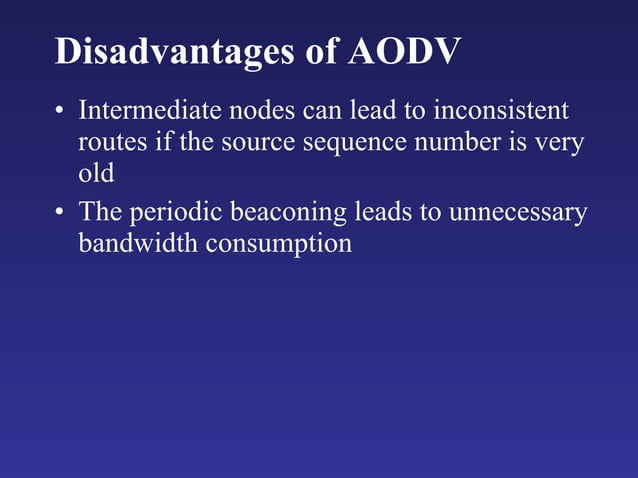 Disadvantages of AODV

• Intermediate nodes can lead to inconsistent routes if the source sequence number is very old

• The periodic beaconing leads to unnecessary bandwidth consumption